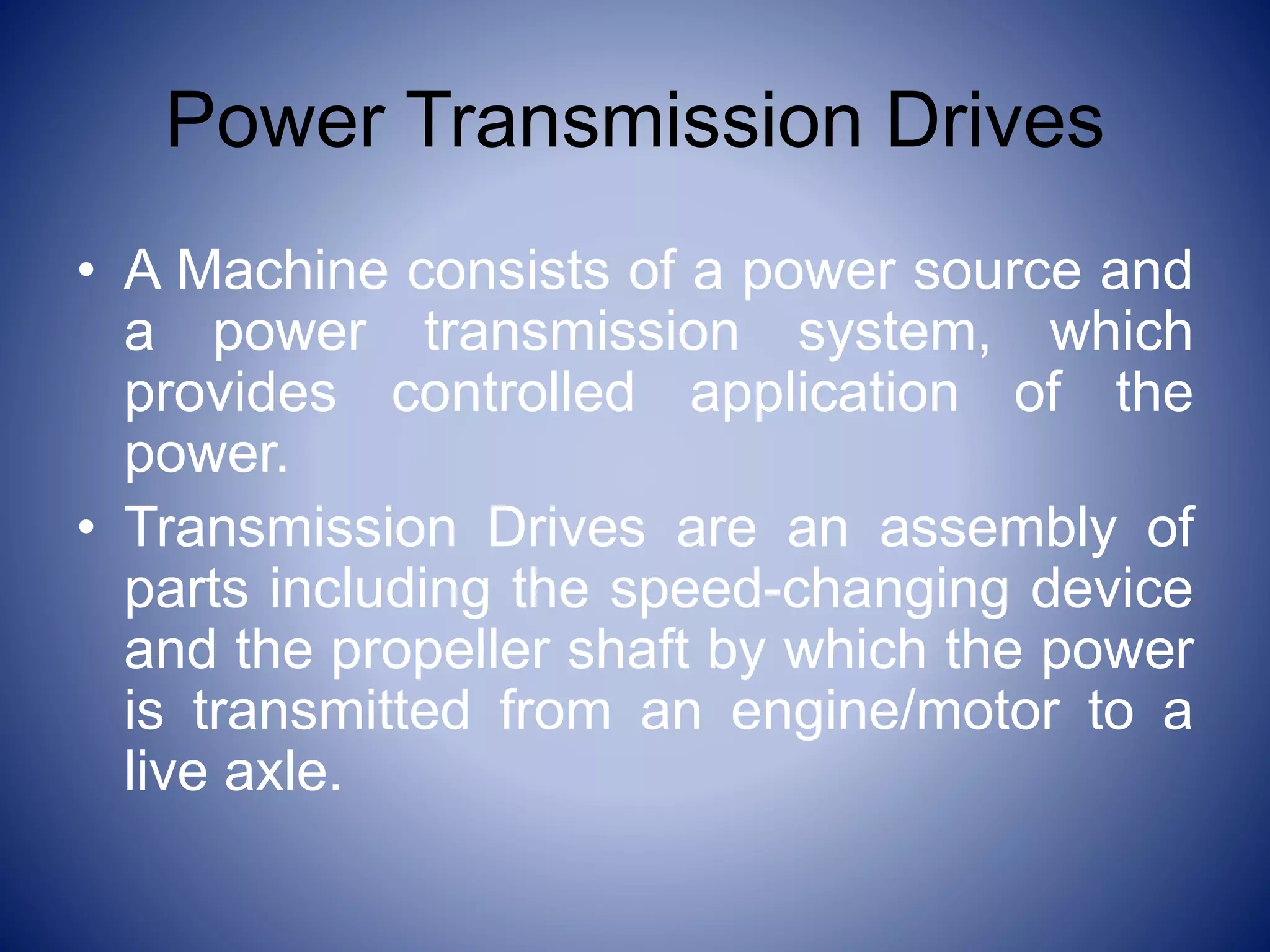 Power Transmission Drives

• A Machine consists of a power source and a power transmission system, which provides controlled application of the power.

• Transmission Drives are an assembly of parts including the speed-changing device and the propeller shaft by which the power is transmitted from an engine/motor to a live axle.